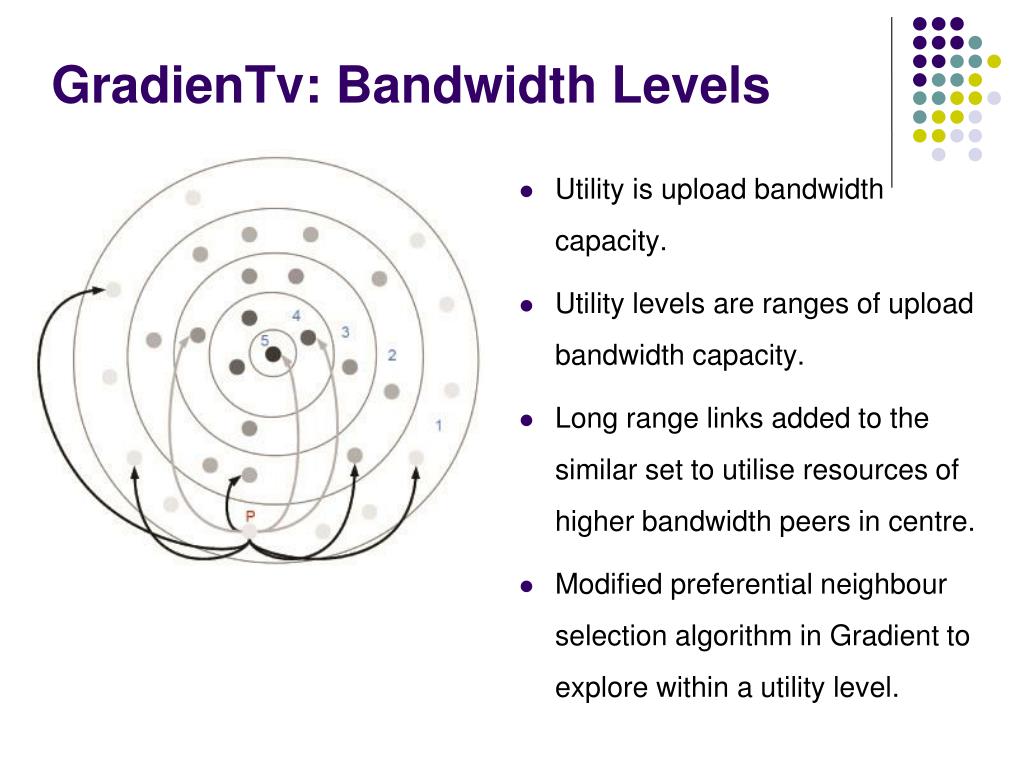 GradienTv: Bandwidth Levels

5
4
3
2
1
P

- Utility is upload bandwidth capacity.
- Utility levels are ranges of upload bandwidth capacity.
- Long range links added to the similar set to utilise resources of higher bandwidth peers in centre.
- Modified preferential neighbour selection algorithm in Gradient to explore within a utility level.